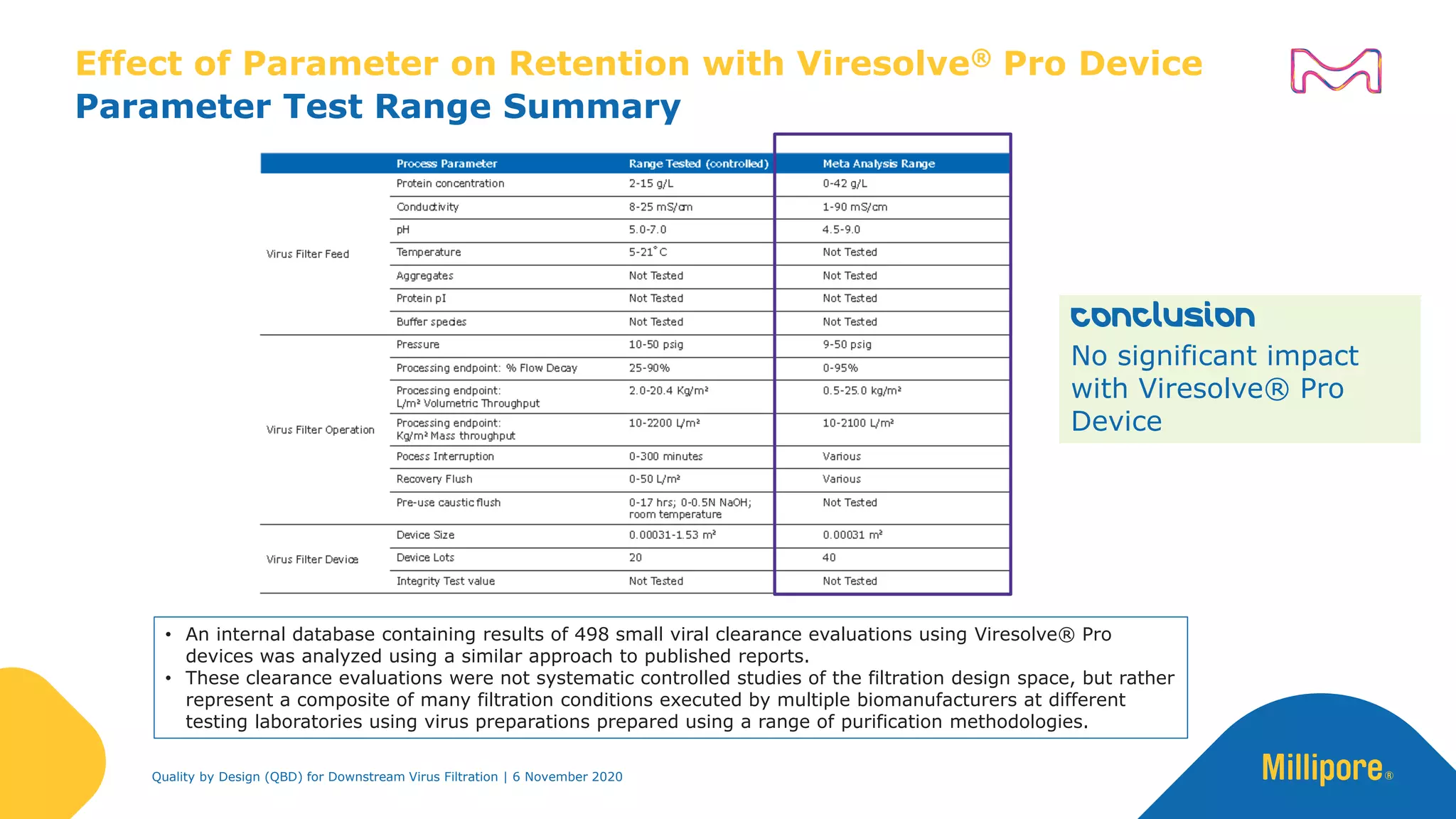 Effect of Parameter on Retention with Viresolve® Pro Device
Parameter Test Range Summary

| | Process Parameter | Range Tested (controlled) | Meta Analysis Range |
|---|---|---|---|
| Virus Filter Feed | Protein concentration | 2-15 g/L | 0-42 g/L |
| | Conductivity | 8-25 mS/cm | 1-90 mS/cm |
| | pH | 5.0-7.0 | 4.5-9.0 |
| | Temperature | 5-21°C | Not Tested |
| | Aggregates | Not Tested | Not Tested |
| | Protein pI | Not Tested | Not Tested |
| | Buffer species | Not Tested | Not Tested |
| Virus Filter Operation | Pressure | 10-50 psig | 9-50 psig |
| | Processing endpoint: % Flow Decay | 25-90% | 0-95% |
| | Processing endpoint: L/m² Volumetric Throughput | 2.0-20.4 Kg/m² | 0.5-25.0 kg/m² |
| | Processing endpoint: Kg/m² Mass throughput | 10-2200 L/m² | 10-2100 L/m² |
| | Pocess Interruption | 0-300 minutes | Various |
| | Recovery Flush | 0-50 L/m² | Various |
| | Pre-use caustic flush | 0-17 hrs; 0-0.5N NaOH; room temperature | Not Tested |
| Virus Filter Device | Device Size | 0.00031-1.53 m² | 0.00031 m² |
| | Device Lots | 20 | 40 |
| | Integrity Test value | Not Tested | Not Tested |

conclusion
No significant impact with Viresolve® Pro Device

• An internal database containing results of 498 small viral clearance evaluations using Viresolve® Pro devices was analyzed using a similar approach to published reports.
• These clearance evaluations were not systematic controlled studies of the filtration design space, but rather represent a composite of many filtration conditions executed by multiple biomanufacturers at different testing laboratories using virus preparations prepared using a range of purification methodologies.

Quality by Design (QBD) for Downstream Virus Filtration | 6 November 2020

Millipore®